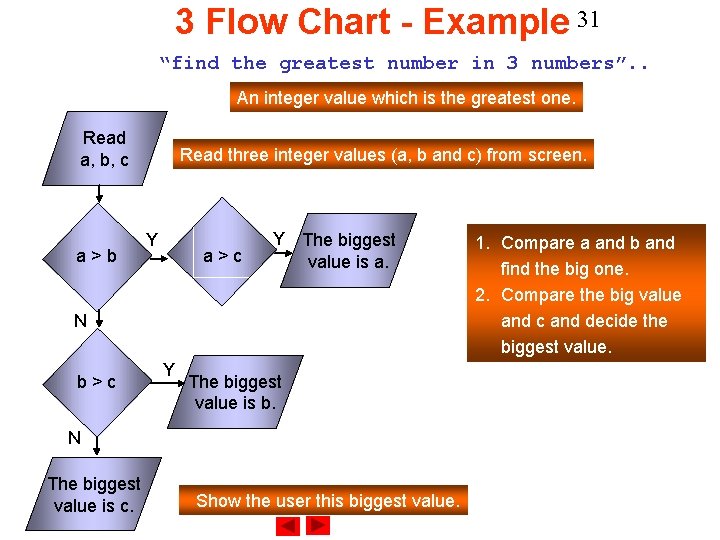 3 Flow Chart - Example 31

"find the greatest number in 3 numbers"..

An integer value which is the greatest one.

Read a, b, c

Read three integer values (a, b and c) from screen.

a > b

Y

a > c

Y

The biggest value is a.

1. Compare a and b and find the big one.
2. Compare the big value and c and decide the biggest value.

N

b > c

Y

The biggest value is b.

N

The biggest value is c.

Show the user this biggest value.